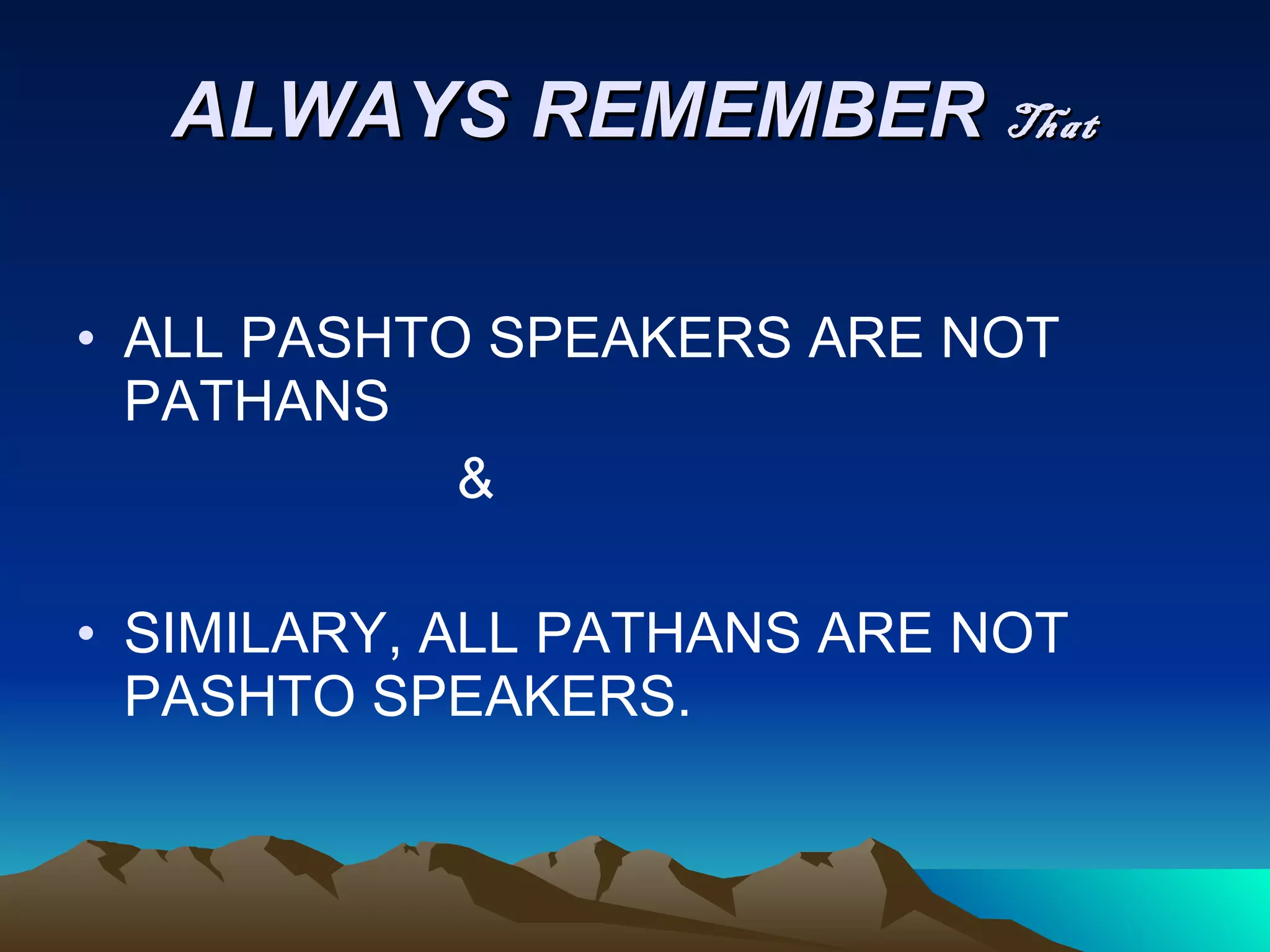 ALWAYS REMEMBER That

• ALL PASHTO SPEAKERS ARE NOT PATHANS

&

• SIMILARY, ALL PATHANS ARE NOT PASHTO SPEAKERS.